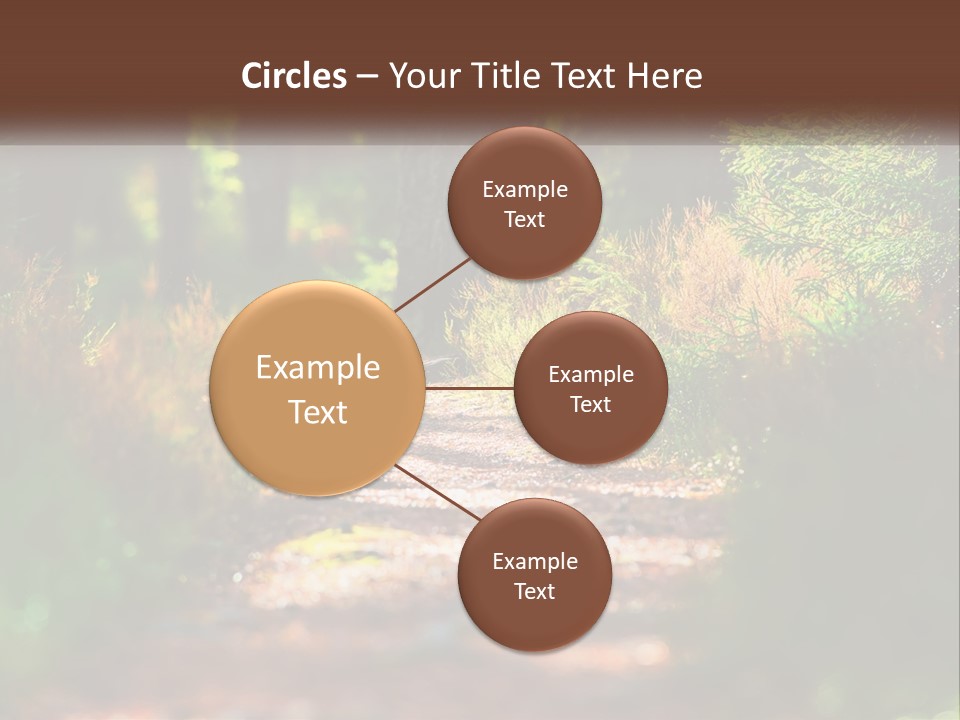 Circles – Your Title Text Here

Example Text

Example Text

Example Text

Example Text